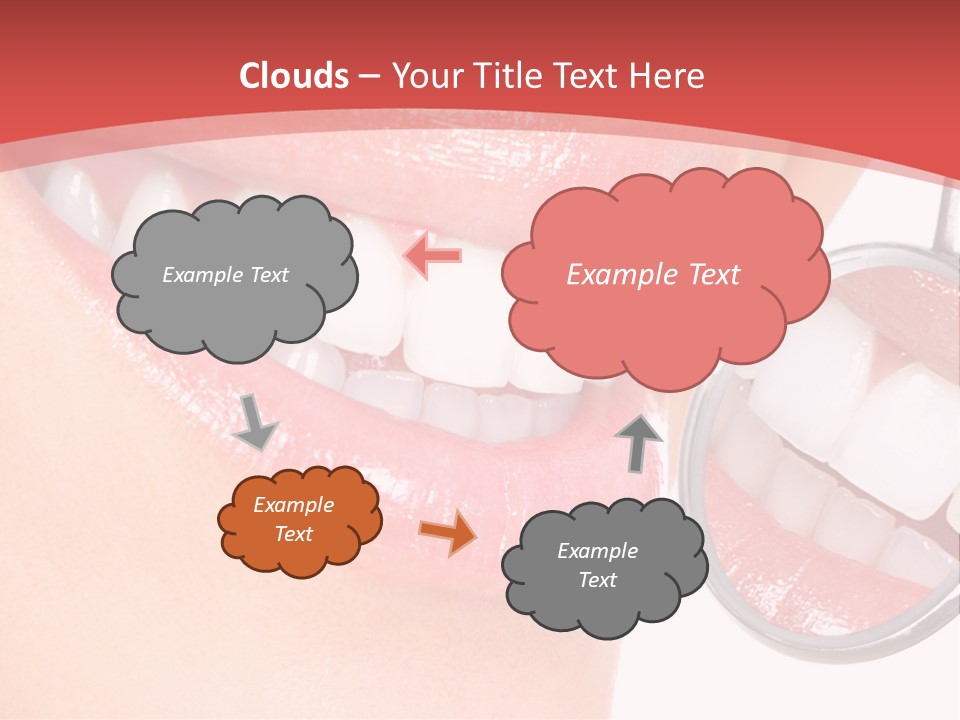 Clouds – Your Title Text Here

Example Text

Example Text

Example Text

Example Text